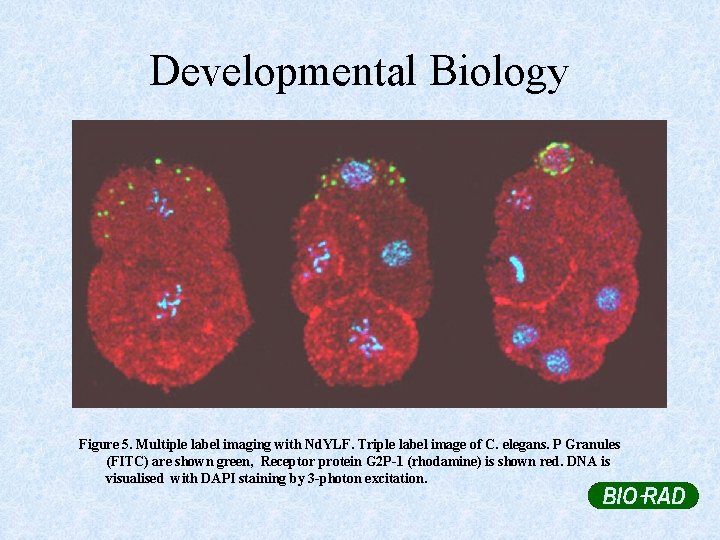 Developmental Biology

Figure 5. Multiple label imaging with NdYLF. Triple label image of C. elegans. P Granules (FITC) are shown green, Receptor protein G2P-1 (rhodamine) is shown red. DNA is visualised with DAPI staining by 3-photon excitation.

BIO-RAD